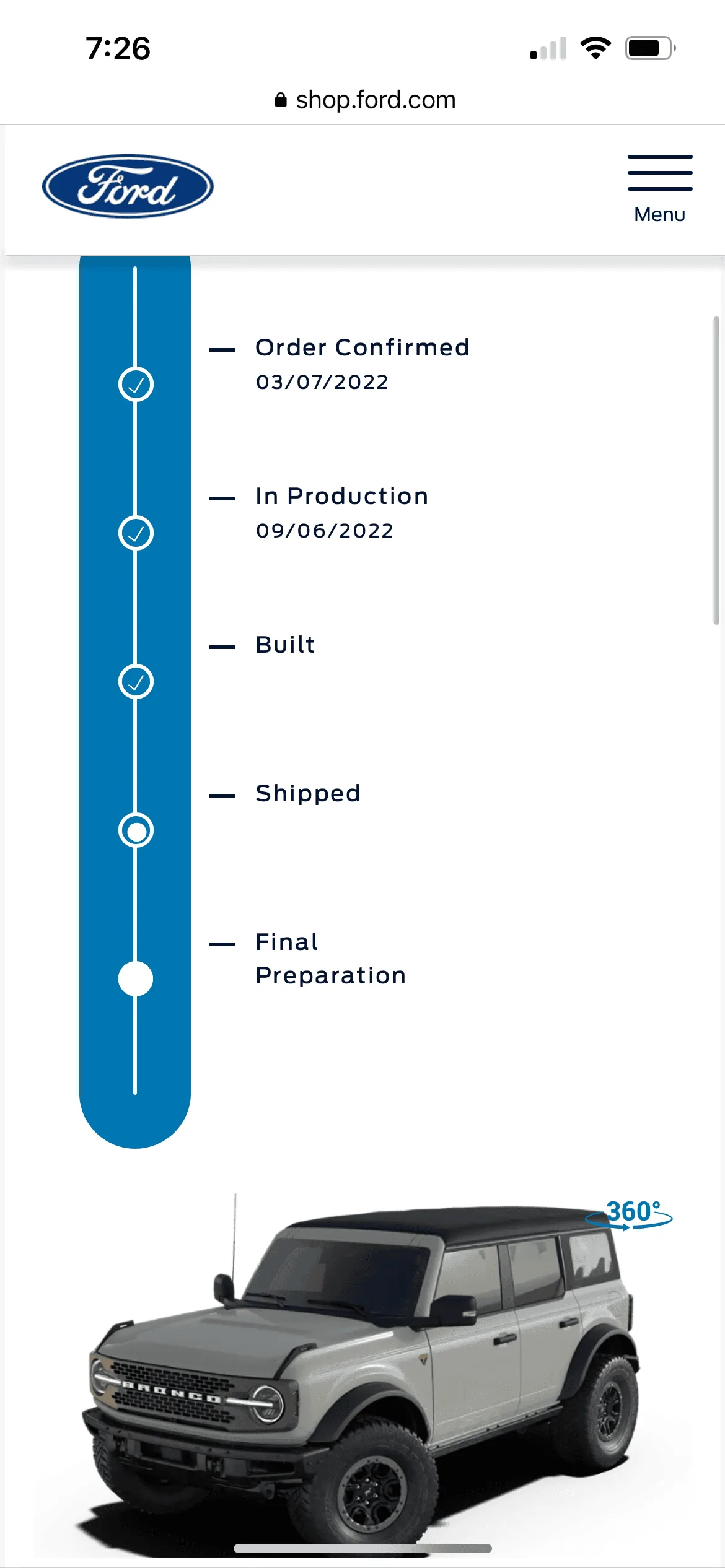 7:26

shop.ford.com

Ford

Menu

Order Confirmed
03/07/2022

In Production
09/06/2022

Built

Shipped

Final Preparation

360°

BRONCO